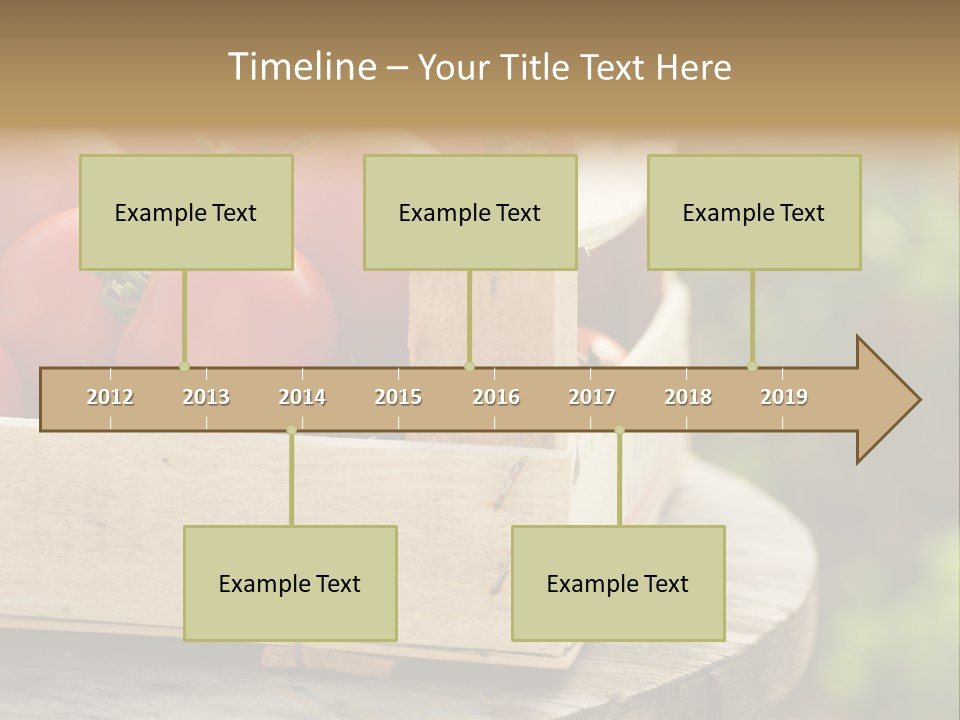 Timeline – Your Title Text Here

Example Text

Example Text

Example Text

2012 2013 2014 2015 2016 2017 2018 2019

Example Text

Example Text